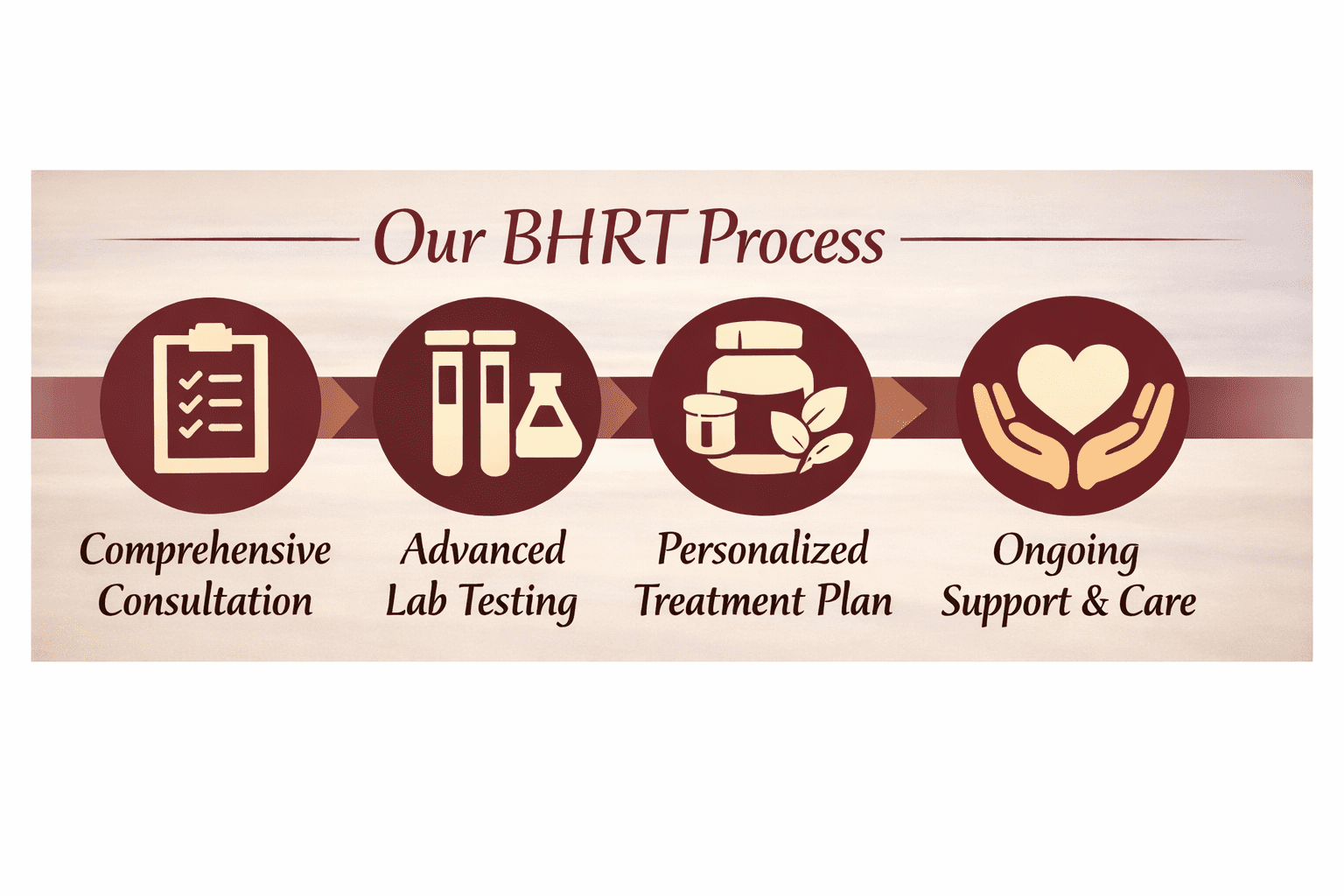 Our BHRT Process

Comprehensive Consultation

Advanced Lab Testing

Personalized Treatment Plan

Ongoing Support & Care